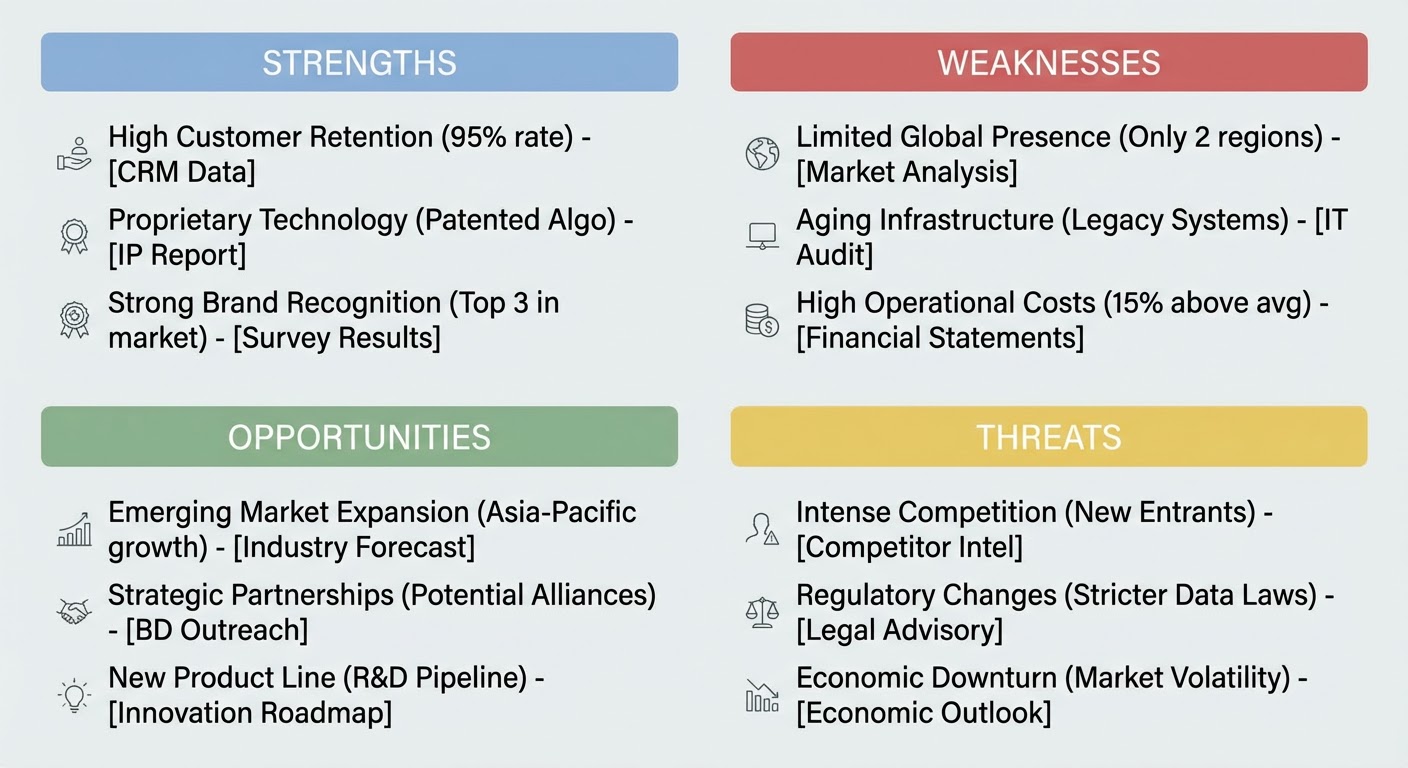 STRENGTHS

High Customer Retention (95% rate) - [CRM Data]

Proprietary Technology (Patented Algo) - [IP Report]

Strong Brand Recognition (Top 3 in market) - [Survey Results]

WEAKNESSES

Limited Global Presence (Only 2 regions) - [Market Analysis]

Aging Infrastructure (Legacy Systems) - [IT Audit]

High Operational Costs (15% above avg) - [Financial Statements]

OPPORTUNITIES

Emerging Market Expansion (Asia-Pacific growth) - [Industry Forecast]

Strategic Partnerships (Potential Alliances) - [BD Outreach]

New Product Line (R&D Pipeline) - [Innovation Roadmap]

THREATS

Intense Competition (New Entrants) - [Competitor Intel]

Regulatory Changes (Stricter Data Laws) - [Legal Advisory]

Economic Downturn (Market Volatility) - [Economic Outlook]